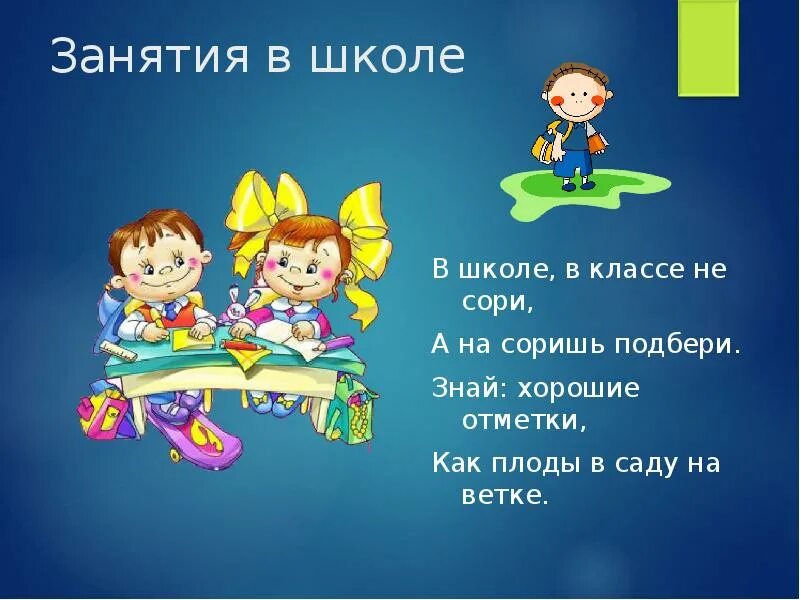 Занятия в школе

В школе, в классе не сори,

А на соришь подбери.

Знай: хорошие отметки,

Как плоды в саду на ветке.